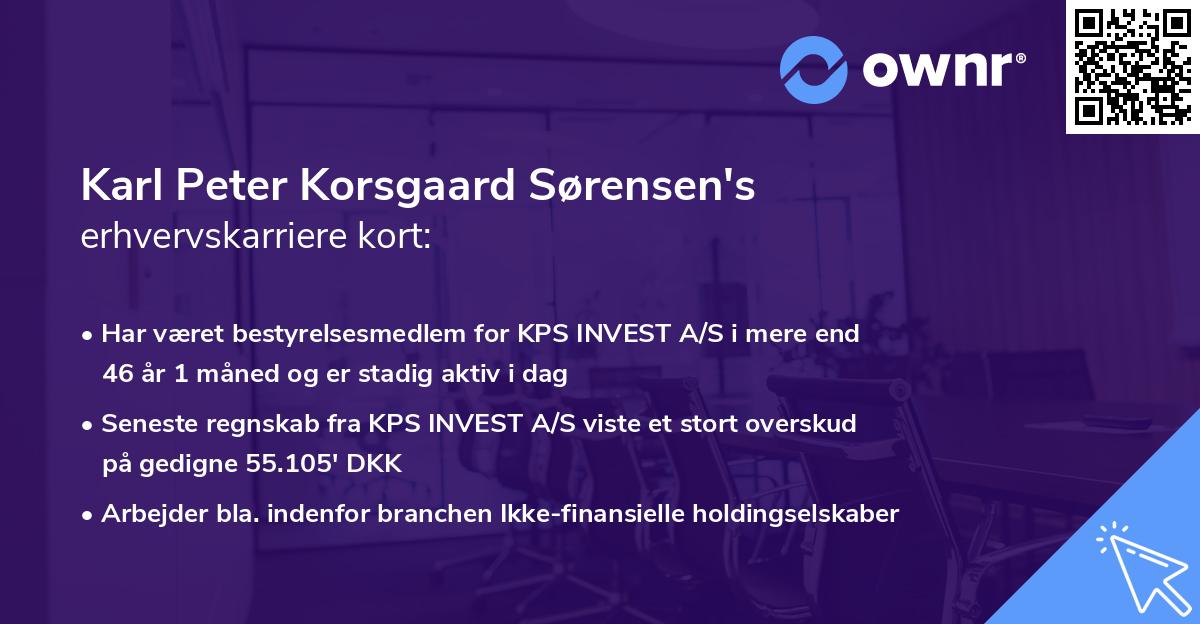 ownr®

Karl Peter Korsgaard Sørensen's erhvervskarriere kort:

• Har været bestyrelsesmedlem for KPS INVEST A/S i mere end 46 år 1 måned og er stadig aktiv i dag

• Seneste regnskab fra KPS INVEST A/S viste et stort overskud på gedigne 55.105' DKK

• Arbejder bla. indenfor branchen Ikke-finansielle holdingselskaber